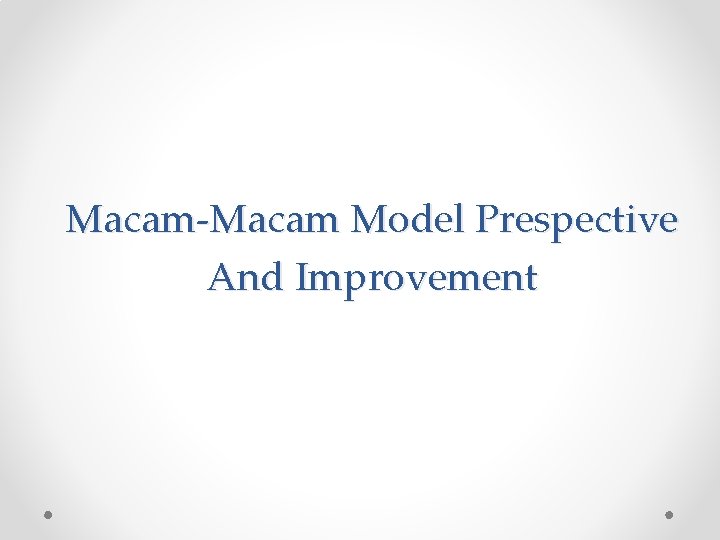 Macam-Macam Model Prespective And Improvement